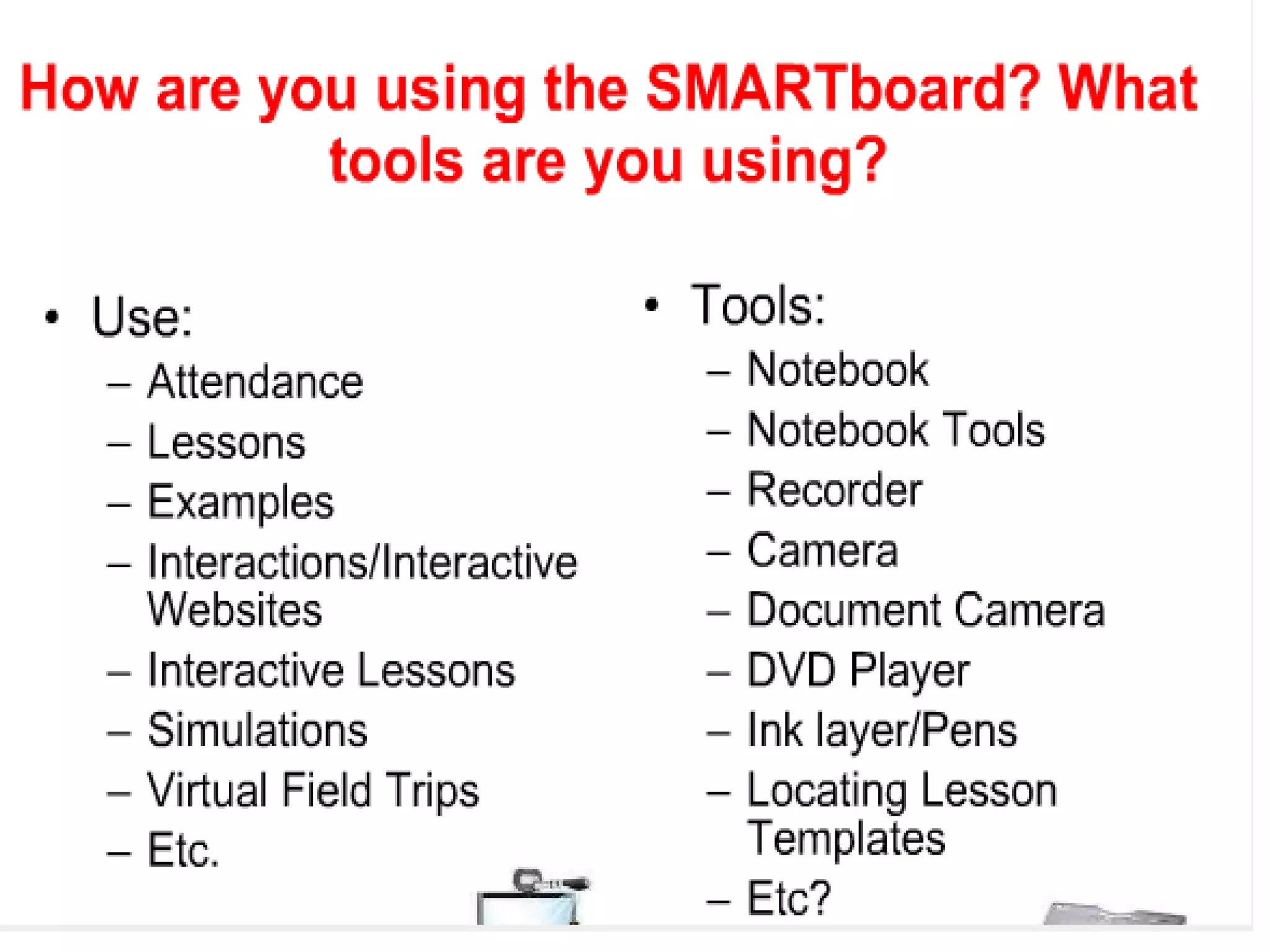 How are you using the SMARTboard? What tools are you using?

• Use:
  – Attendance
  – Lessons
  – Examples
  – Interactions/Interactive Websites
  – Interactive Lessons
  – Simulations
  – Virtual Field Trips
  – Etc.

• Tools:
  – Notebook
  – Notebook Tools
  – Recorder
  – Camera
  – Document Camera
  – DVD Player
  – Ink layer/Pens
  – Locating Lesson Templates
  – Etc?